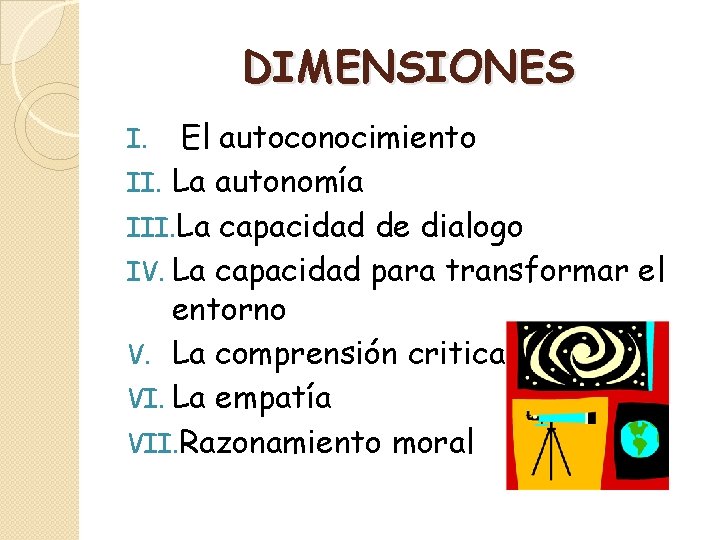 DIMENSIONES

I. El autoconocimiento
II. La autonomía
III. La capacidad de dialogo
IV. La capacidad para transformar el entorno
V. La comprensión critica
VI. La empatía
VII. Razonamiento moral